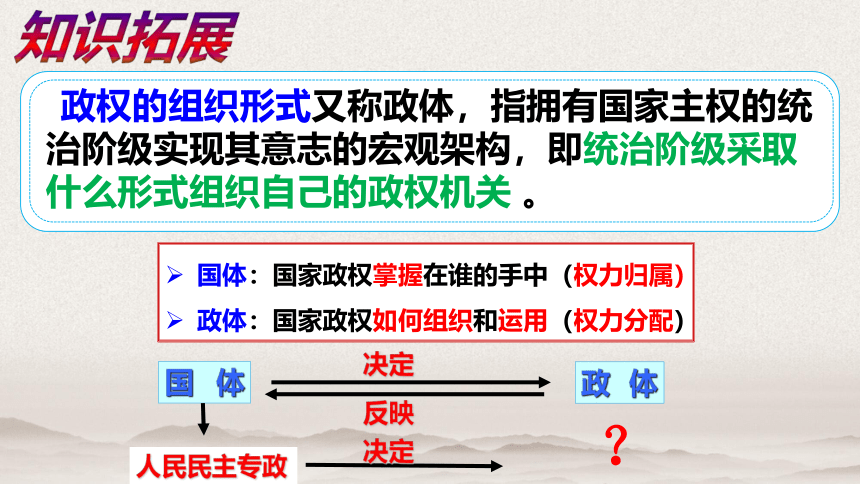 知识拓展

政权的组织形式又称政体，指拥有国家主权的统治阶级实现其意志的宏观架构，即统治阶级采取什么形式组织自己的政权机关 。

➢ 国体：国家政权掌握在谁的手中（权力归属）
➢ 政体：国家政权如何组织和运用（权力分配）

国 体

决定

反映

政 体

人民民主专政

决定

?